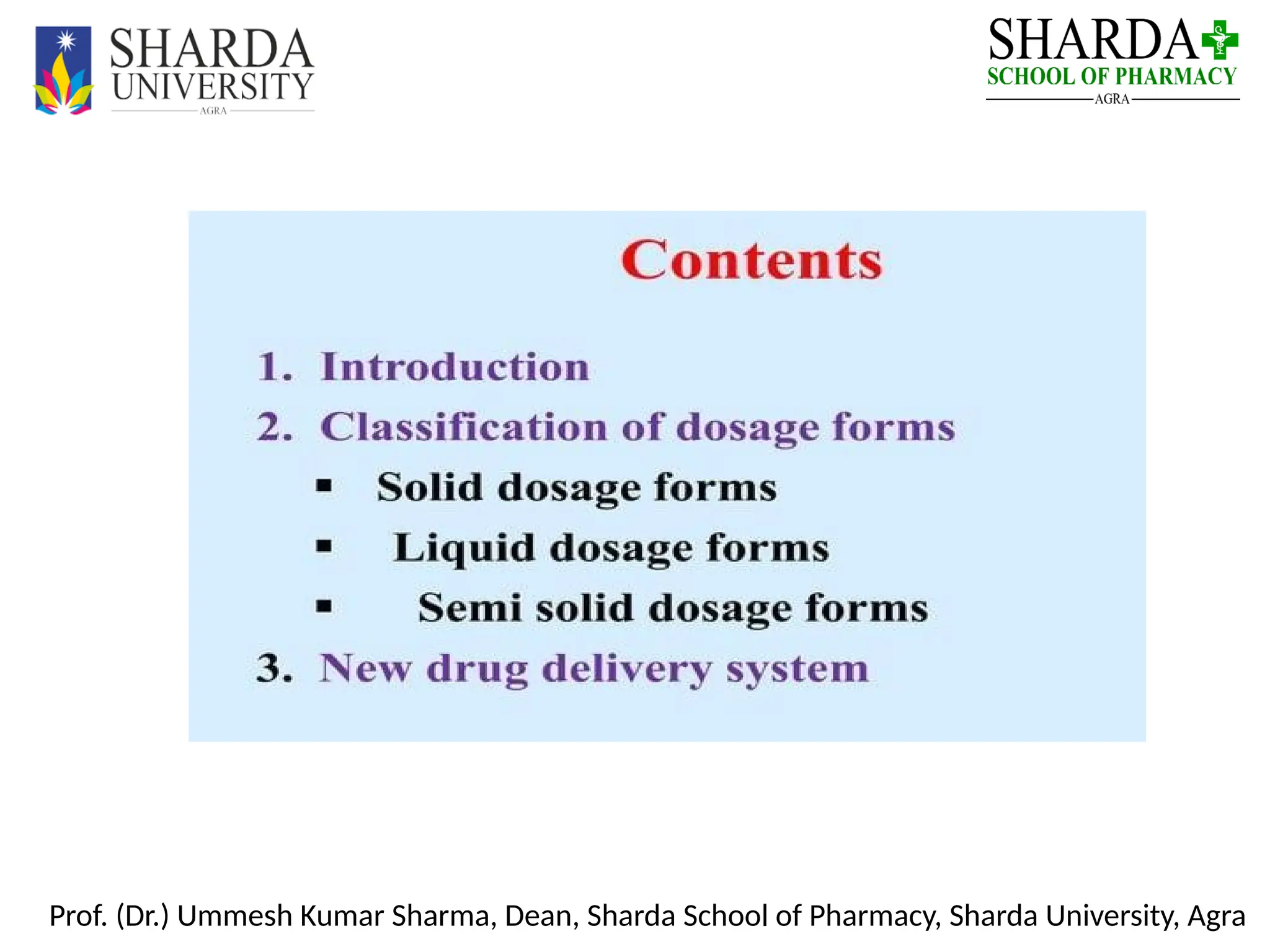 SHARDA UNIVERSITY
AGRA

SHARDA
SCHOOL OF PHARMACY
AGRA

Contents

1. Introduction
2. Classification of dosage forms
▪ Solid dosage forms
▪ Liquid dosage forms
▪ Semi solid dosage forms
3. New drug delivery system

Prof. (Dr.) Ummesh Kumar Sharma, Dean, Sharda School of Pharmacy, Sharda University, Agra